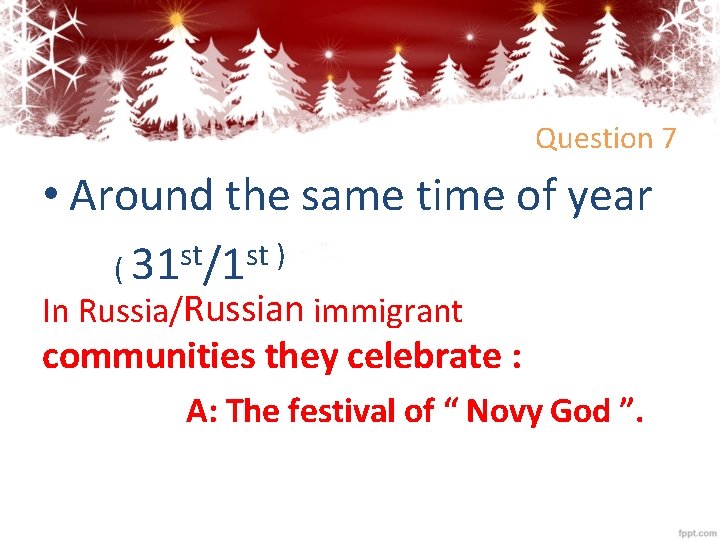 Question 7

• Around the same time of year ( $31^{st}/1^{st}$ )

In Russia/Russian immigrant communities they celebrate :

A: The festival of “ Novy God ”.

fppt.com